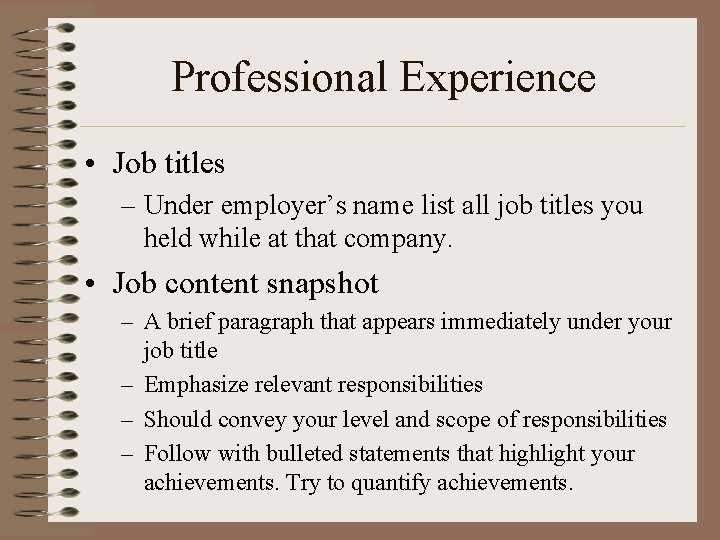 Professional Experience

• Job titles

– Under employer’s name list all job titles you held while at that company.

• Job content snapshot

– A brief paragraph that appears immediately under your job title

– Emphasize relevant responsibilities

– Should convey your level and scope of responsibilities

– Follow with bulleted statements that highlight your achievements. Try to quantify achievements.